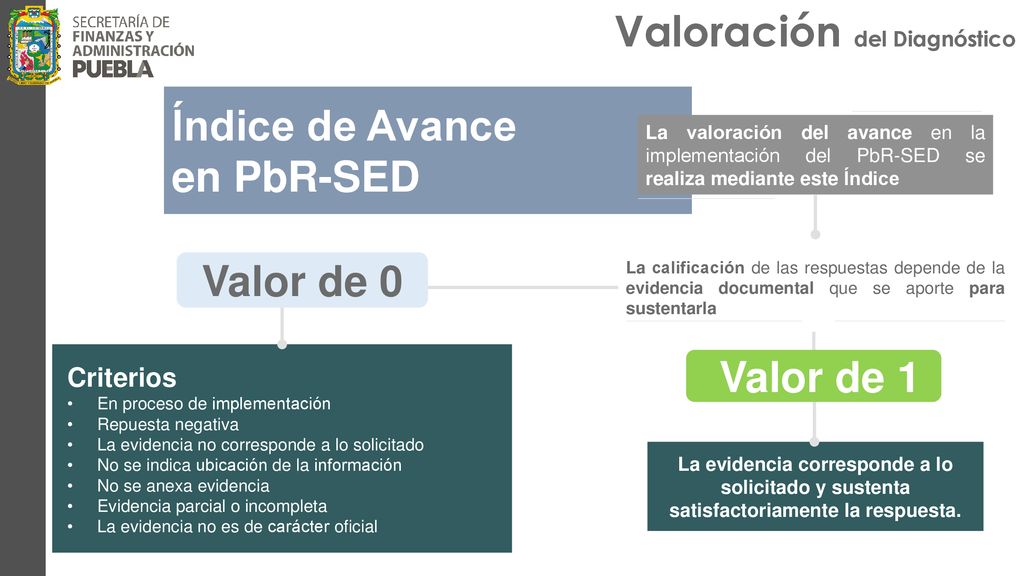 SECRETARÍA DE FINANZAS Y ADMINISTRACIÓN PUEBLA

Valoración del Diagnóstico

Índice de Avance en PbR-SED

La valoración del avance en la implementación del PbR-SED se realiza mediante este Índice

Valor de 0

La calificación de las respuestas depende de la evidencia documental que se aporte para sustentarla

Criterios
• En proceso de implementación
• Repuesta negativa
• La evidencia no corresponde a lo solicitado
• No se indica ubicación de la información
• No se anexa evidencia
• Evidencia parcial o incompleta
• La evidencia no es de carácter oficial

Valor de 1

La evidencia corresponde a lo solicitado y sustenta satisfactoriamente la respuesta.